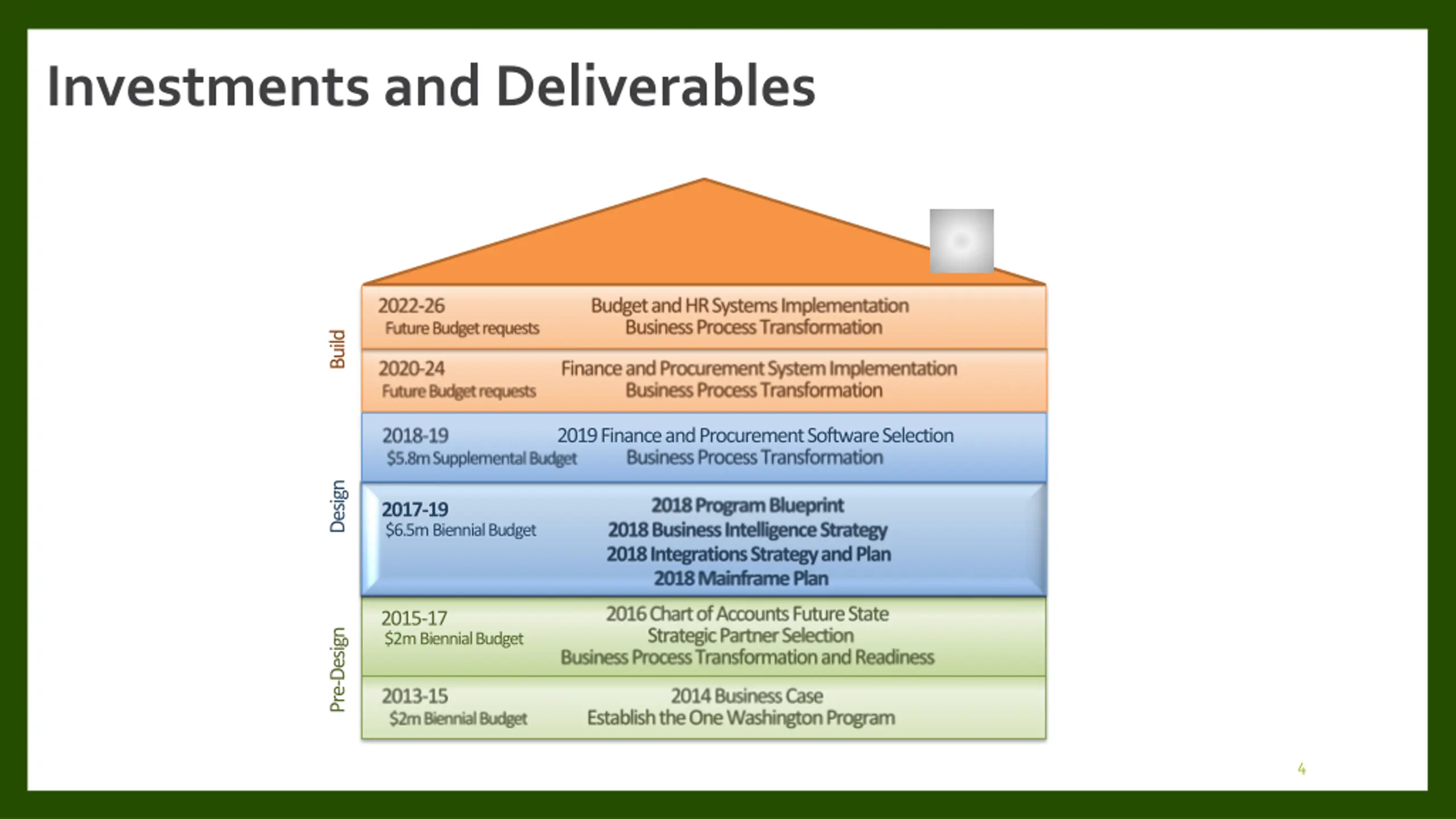 Investments and Deliverables

Build

2022-26
Future Budget requests

Budget and HR Systems Implementation
Business Process Transformation

2020-24
Future Budget requests

Finance and Procurement System Implementation
Business Process Transformation

Design

2018-19
$5.8m Supplemental Budget

2019 Finance and Procurement Software Selection
Business Process Transformation

2017-19
$6.5m Biennial Budget

2018 Program Blueprint
2018 Business Intelligence Strategy
2018 Integrations Strategy and Plan
2018 Mainframe Plan

Pre-Design

2015-17
$2m Biennial Budget

2016 Chart of Accounts Future State
Strategic Partner Selection
Business Process Transformation and Readiness

2013-15
$2m Biennial Budget

2014 Business Case
Establish the One Washington Program

4